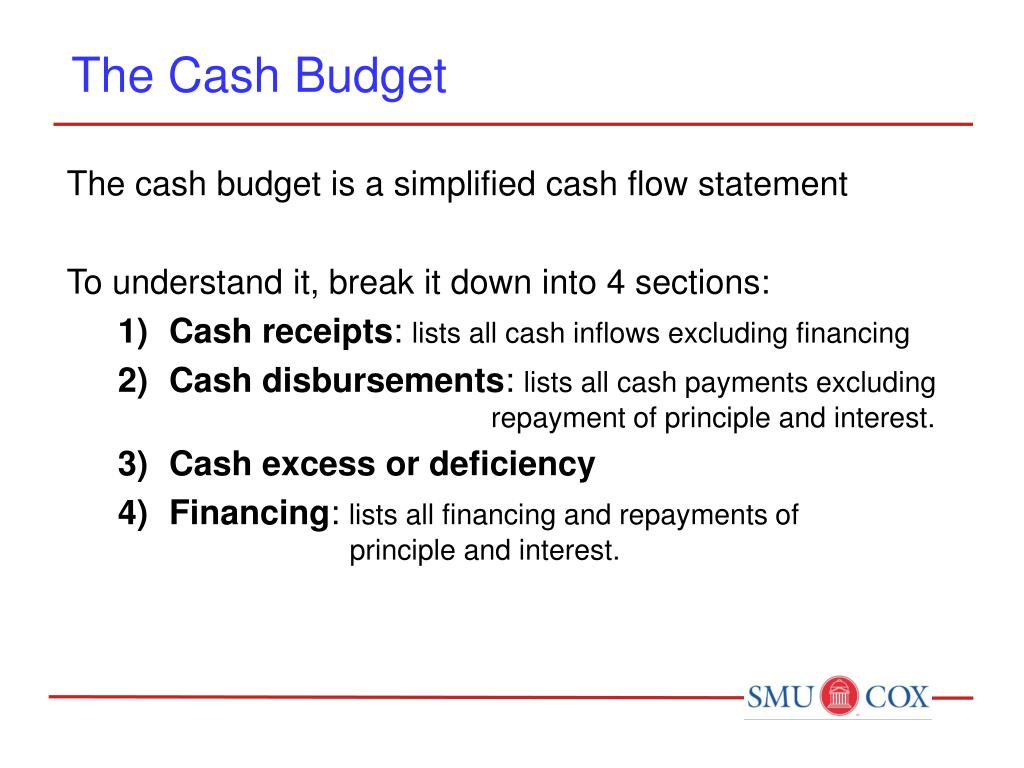 The Cash Budget

The cash budget is a simplified cash flow statement

To understand it, break it down into 4 sections:

1) Cash receipts: lists all cash inflows excluding financing
2) Cash disbursements: lists all cash payments excluding repayment of principle and interest.
3) Cash excess or deficiency
4) Financing: lists all financing and repayments of principle and interest.

SMU COX